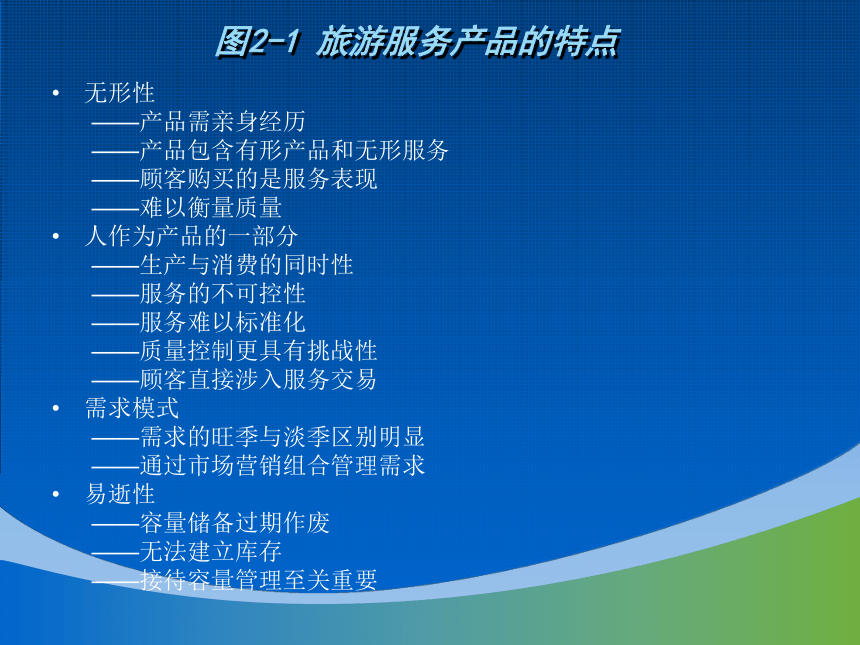 图2-1 旅游服务产品的特点

• 无形性
——产品需亲身经历
——产品包含有形产品和无形服务
——顾客购买的是服务表现
——难以衡量质量
• 人作为产品的一部分
——生产与消费的同时性
——服务的不可控性
——服务难以标准化
——质量控制更具有挑战性
——顾客直接涉入服务交易
• 需求模式
——需求的旺季与淡季区别明显
——通过市场营销组合管理需求
• 易逝性
——容量储备过期作废
——无法建立库存
——接待容量管理至关重要